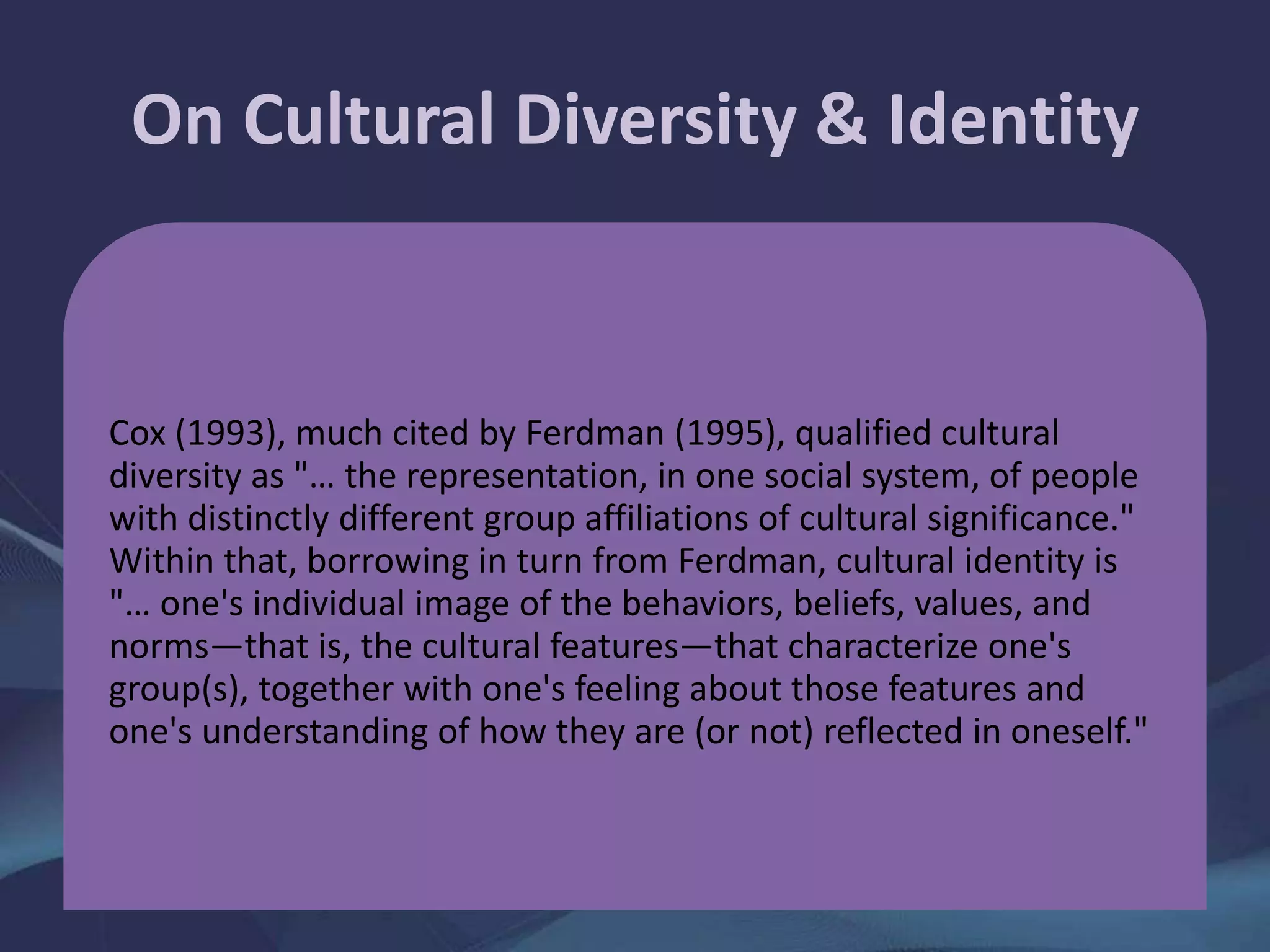 On Cultural Diversity & Identity

Cox (1993), much cited by Ferdman (1995), qualified cultural diversity as "… the representation, in one social system, of people with distinctly different group affiliations of cultural significance." Within that, borrowing in turn from Ferdman, cultural identity is "… one's individual image of the behaviors, beliefs, values, and norms—that is, the cultural features—that characterize one's group(s), together with one's feeling about those features and one's understanding of how they are (or not) reflected in oneself."